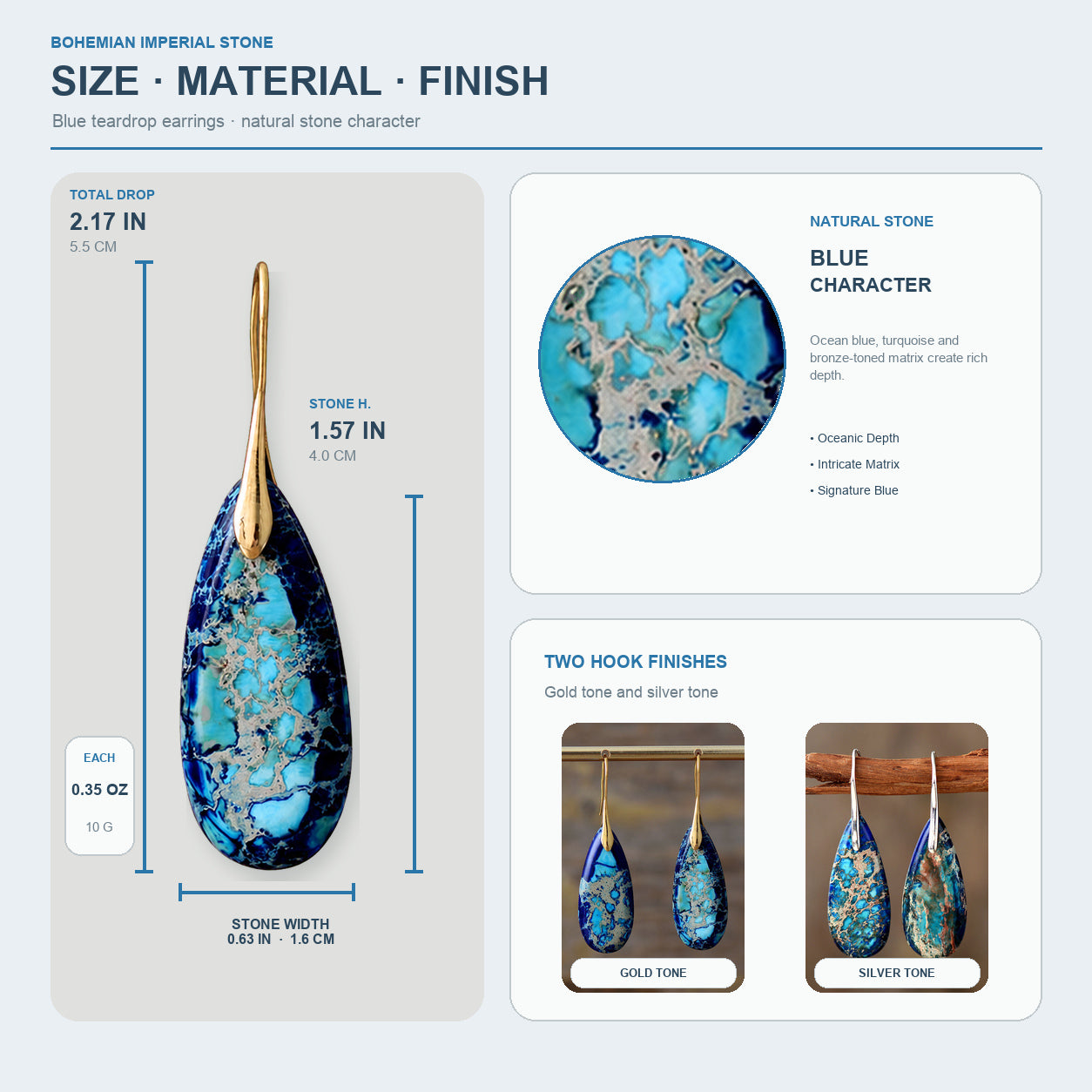 BOHEMIAN IMPERIAL STONE

SIZE · MATERIAL · FINISH

Blue teardrop earrings · natural stone character

TOTAL DROP
2.17 IN
5.5 CM

STONE H.
1.57 IN
4.0 CM

EACH
0.35 OZ
10 G

STONE WIDTH
0.63 IN · 1.6 CM

NATURAL STONE

BLUE
CHARACTER

Ocean blue, turquoise and bronze-toned matrix create rich depth.

• Oceanic Depth
• Intricate Matrix
• Signature Blue

TWO HOOK FINISHES

Gold tone and silver tone

GOLD TONE

SILVER TONE